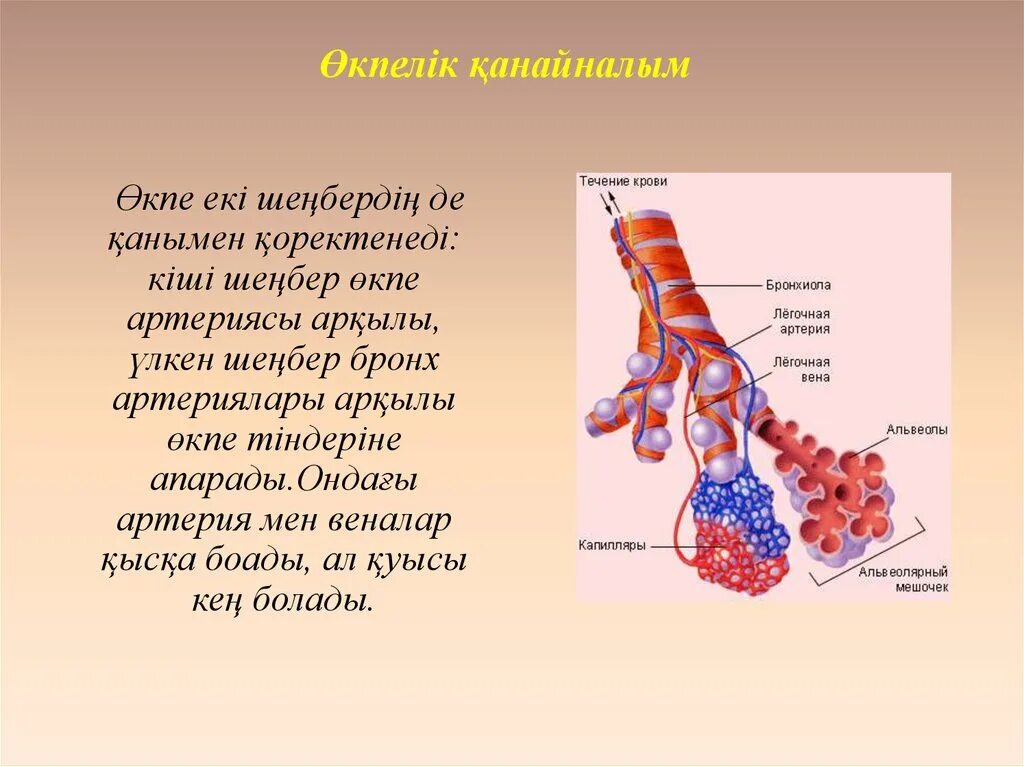 Өкпелік қанайналым

Өкпе екі шеңбердің де қанымен қоректенеді: кіші шеңбер өкпе артериясы арқылы, үлкен шеңбер бронх артериялары арқылы өкпе тіндеріне апарады.Ондағы артерия мен веналар қысқа боады, ал қуысы кең болады.

Течение крови
Бронхиола
Лёгочная артерия
Лёгочная вена
Альвеолы
Капилляры
Альвеолярный мешочек